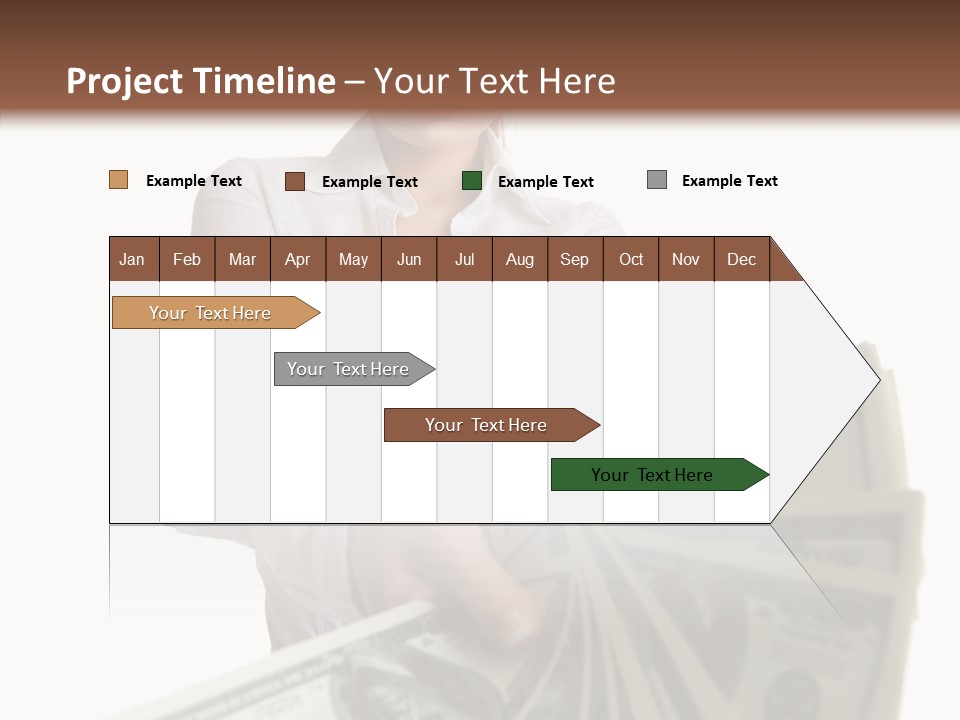 Project Timeline – Your Text Here

Example Text
Example Text
Example Text
Example Text

| Jan | Feb | Mar | Apr | May | Jun | Jul | Aug | Sep | Oct | Nov | Dec |
|---|---|---|---|---|---|---|---|---|---|---|---|

Your Text Here

Your Text Here

Your Text Here

Your Text Here